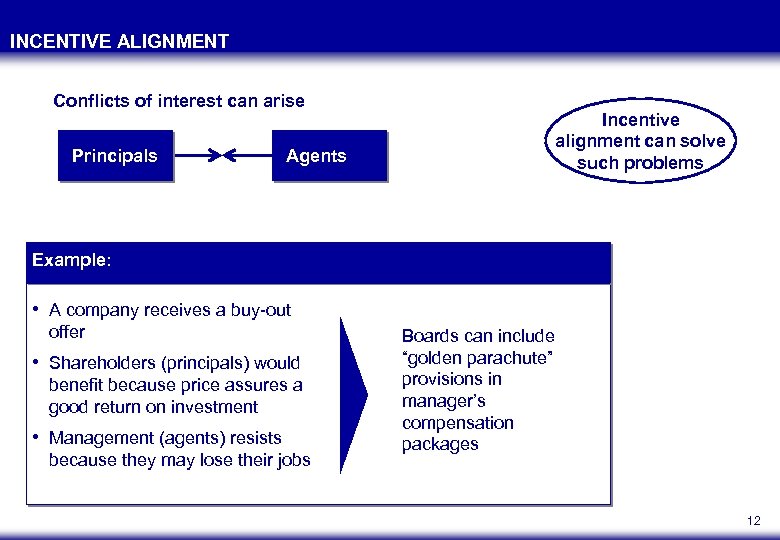 INCENTIVE ALIGNMENT

Conflicts of interest can arise

Principals

Agents

Incentive alignment can solve such problems

Example:

• A company receives a buy-out offer

• Shareholders (principals) would benefit because price assures a good return on investment

• Management (agents) resists because they may lose their jobs

Boards can include "golden parachute" provisions in manager's compensation packages

12